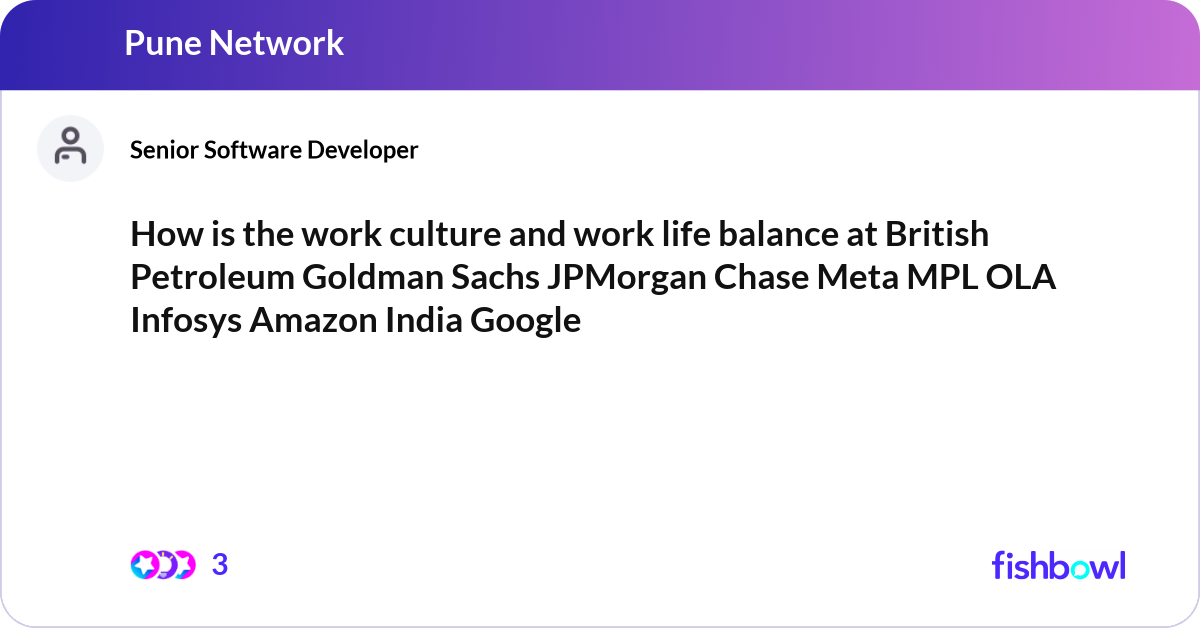 Pune Network

Senior Software Developer

How is the work culture and work life balance at British Petroleum Goldman Sachs JPMorgan Chase Meta MPL OLA Infosys Amazon India Google

3

fishbowl